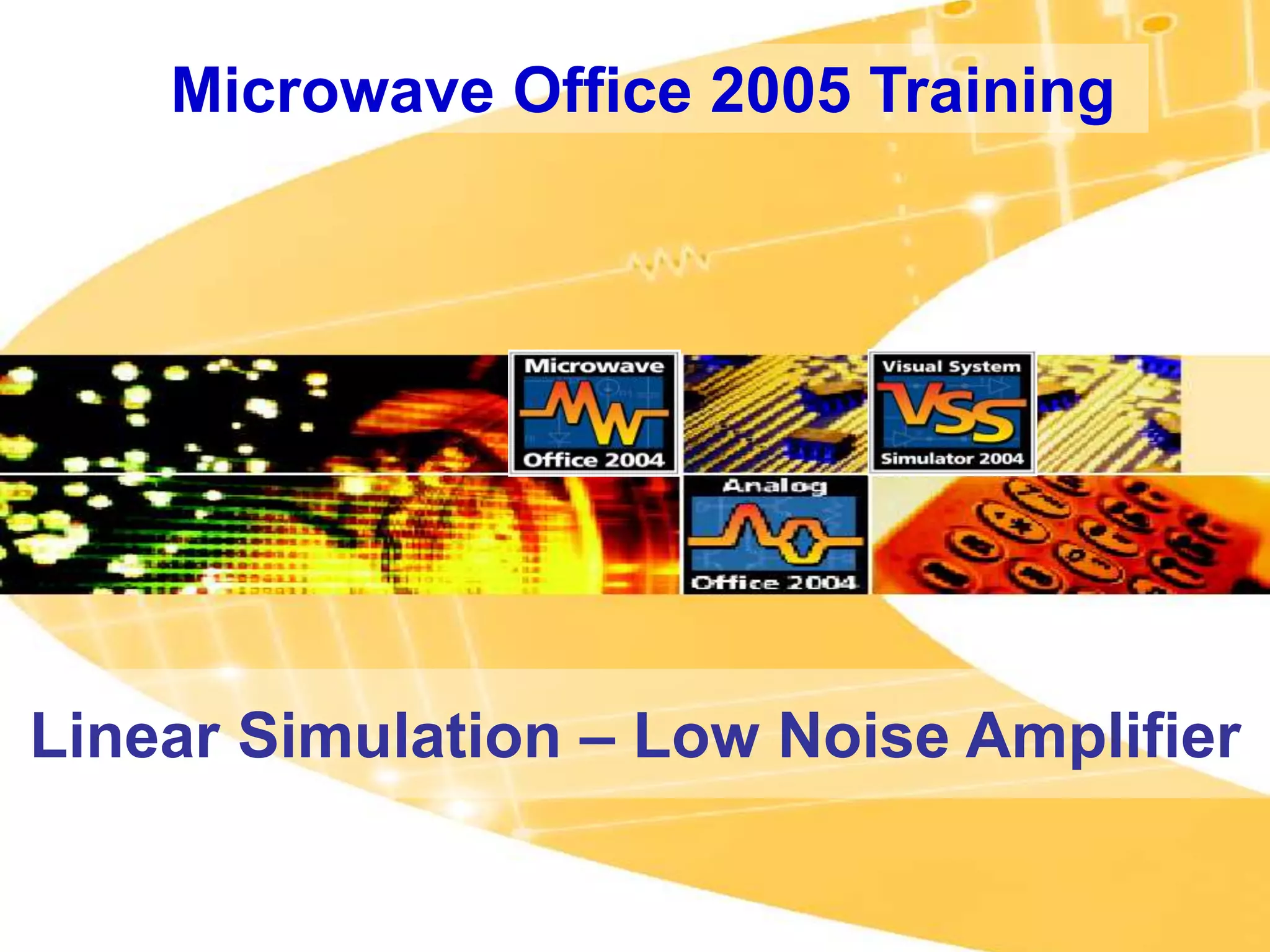 Microwave Office 2005 Training

Microwave
MW
Office 2004

Visual System
VSS
Simulator 2004

Analog
Office 2004

Linear Simulation – Low Noise Amplifier